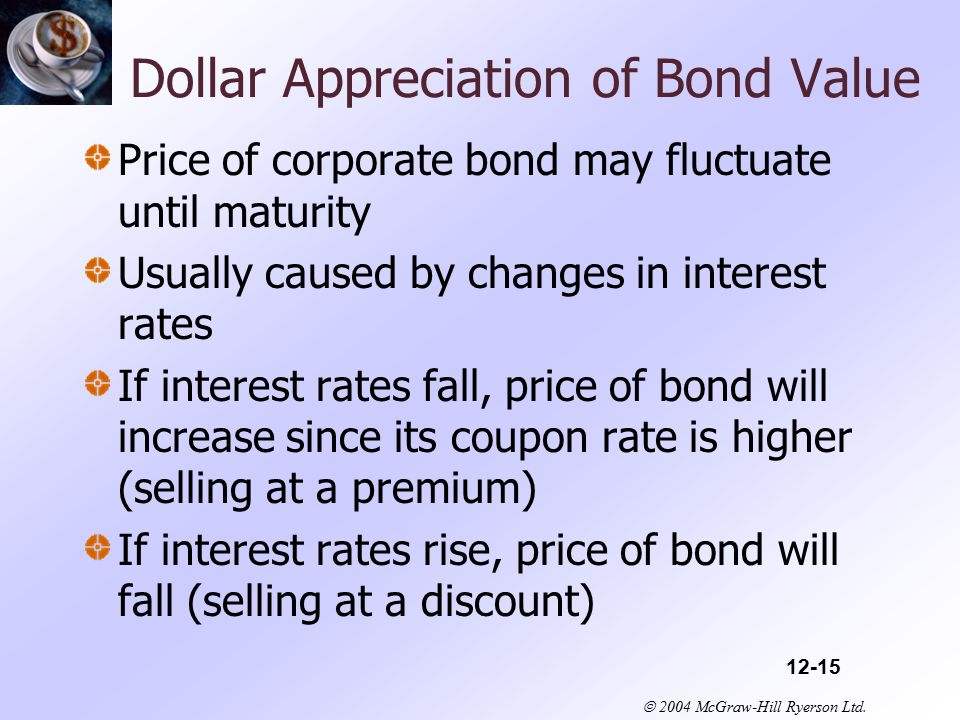 Dollar Appreciation of Bond Value

Price of corporate bond may fluctuate until maturity

Usually caused by changes in interest rates

If interest rates fall, price of bond will increase since its coupon rate is higher (selling at a premium)

If interest rates rise, price of bond will fall (selling at a discount)

12-15

© 2004 McGraw-Hill Ryerson Ltd.